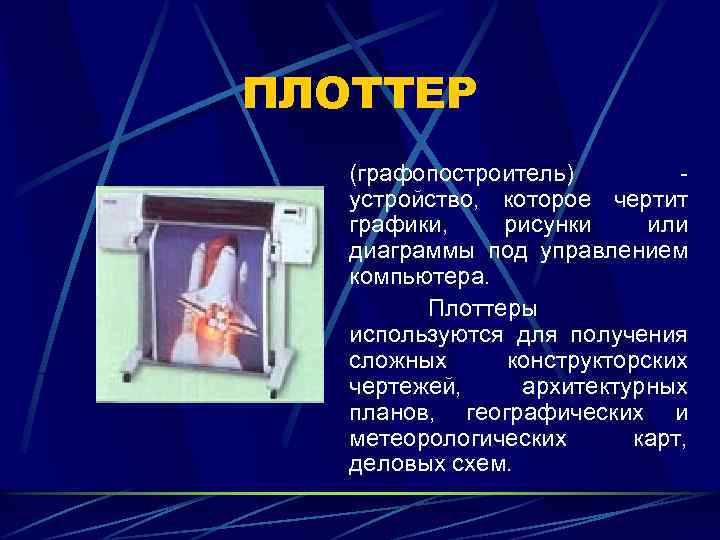 ПЛОТТЕР

(графопостроитель) - устройство, которое чертит графики, рисунки или диаграммы под управлением компьютера.

Плоттеры используются для получения сложных конструкторских чертежей, архитектурных планов, географических и метеорологических карт, деловых схем.